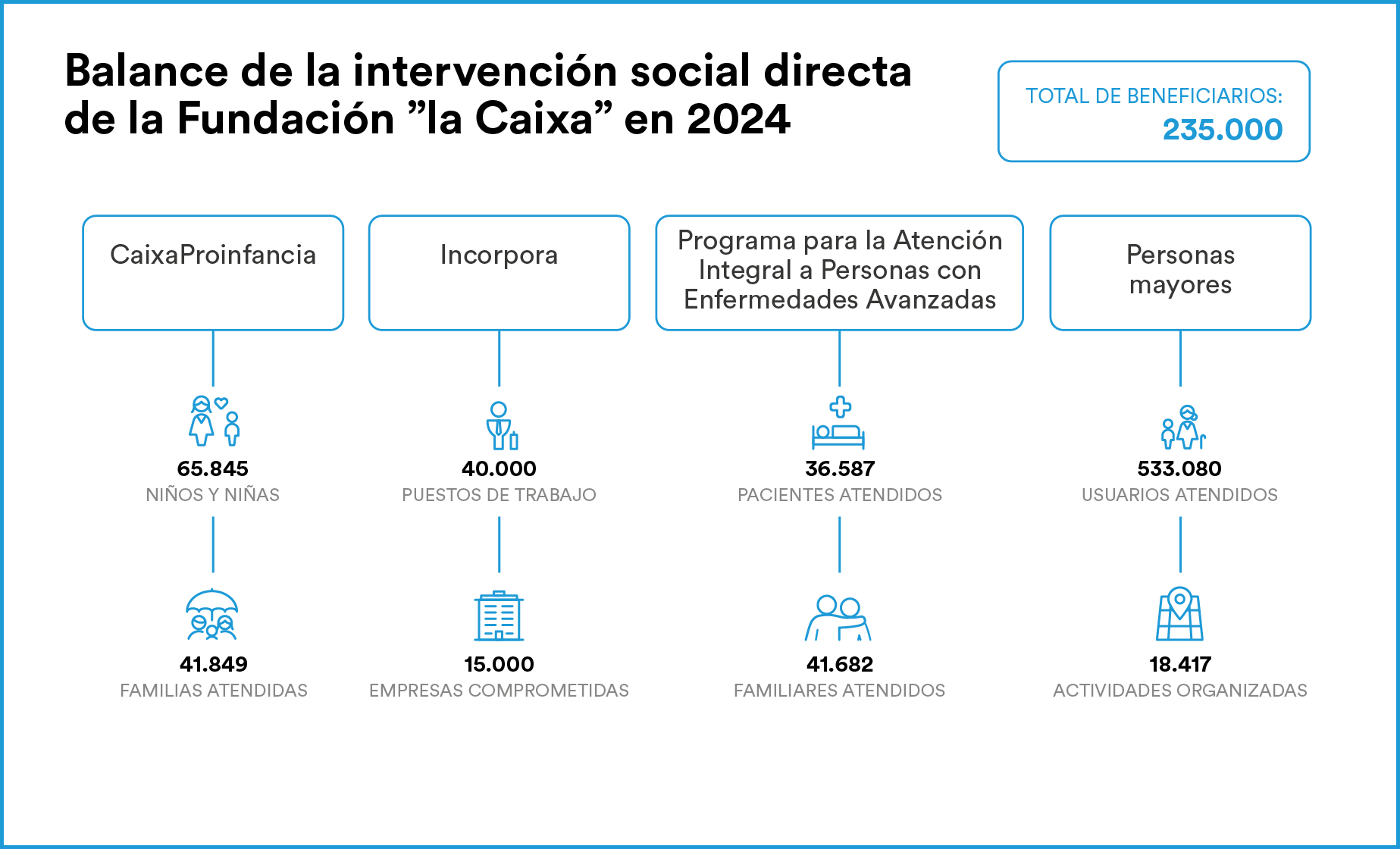 Balance de la intervención social directa de la Fundación ”la Caixa” en 2024

TOTAL DE BENEFICIARIOS:
235.000

CaixaProinfancia

65.845
NIÑOS Y NIÑAS

41.849
FAMILIAS ATENDIDAS

Incorpora

40.000
PUESTOS DE TRABAJO

15.000
EMPRESAS COMPROMETIDAS

Programa para la Atención Integral a Personas con Enfermedades Avanzadas

36.587
PACIENTES ATENDIDOS

41.682
FAMILIARES ATENDIDOS

Personas mayores

533.080
USUARIOS ATENDIDOS

18.417
ACTIVIDADES ORGANIZADAS